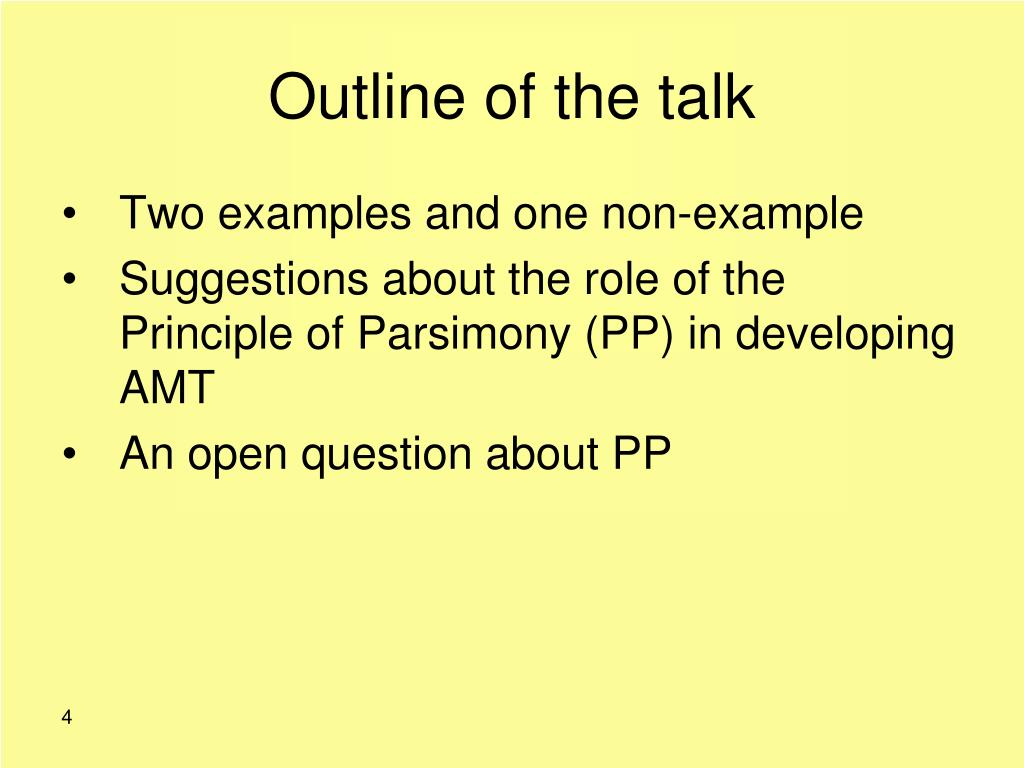 Outline of the talk

• Two examples and one non-example
• Suggestions about the role of the Principle of Parsimony (PP) in developing AMT
• An open question about PP

4